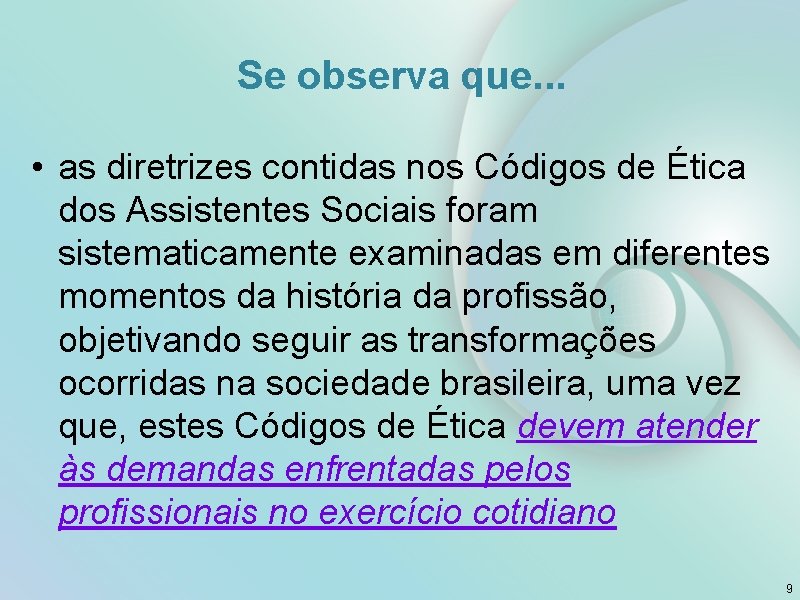 Se observa que...

• as diretrizes contidas nos Códigos de Ética dos Assistentes Sociais foram sistematicamente examinadas em diferentes momentos da história da profissão, objetivando seguir as transformações ocorridas na sociedade brasileira, uma vez que, estes Códigos de Ética devem atender às demandas enfrentadas pelos profissionais no exercício cotidiano

9